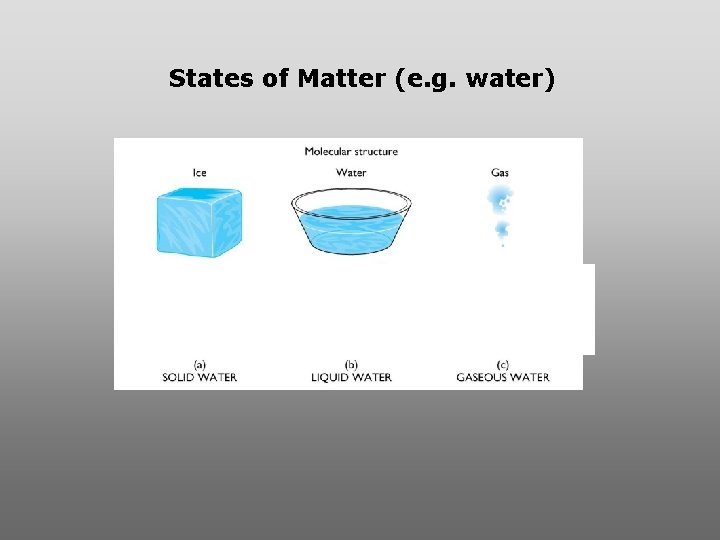 States of Matter (e.g. water)

Molecular structure

Ice

Water

Gas

(a)
SOLID WATER

(b)
LIQUID WATER

(c)
GASEOUS WATER